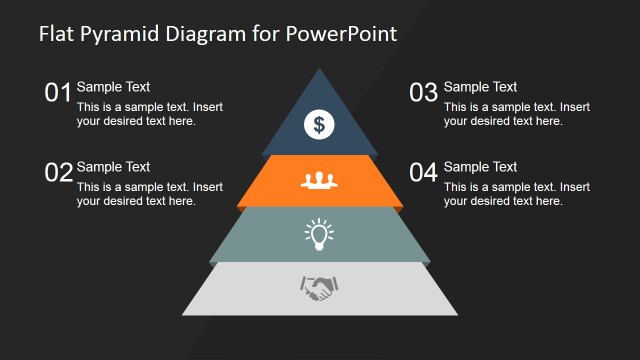 Flat Pyramid Diagram for PowerPoint

01 Sample Text
This is a sample text. Insert your desired text here.

02 Sample Text
This is a sample text. Insert your desired text here.

$

03 Sample Text
This is a sample text. Insert your desired text here.

04 Sample Text
This is a sample text. Insert your desired text here.